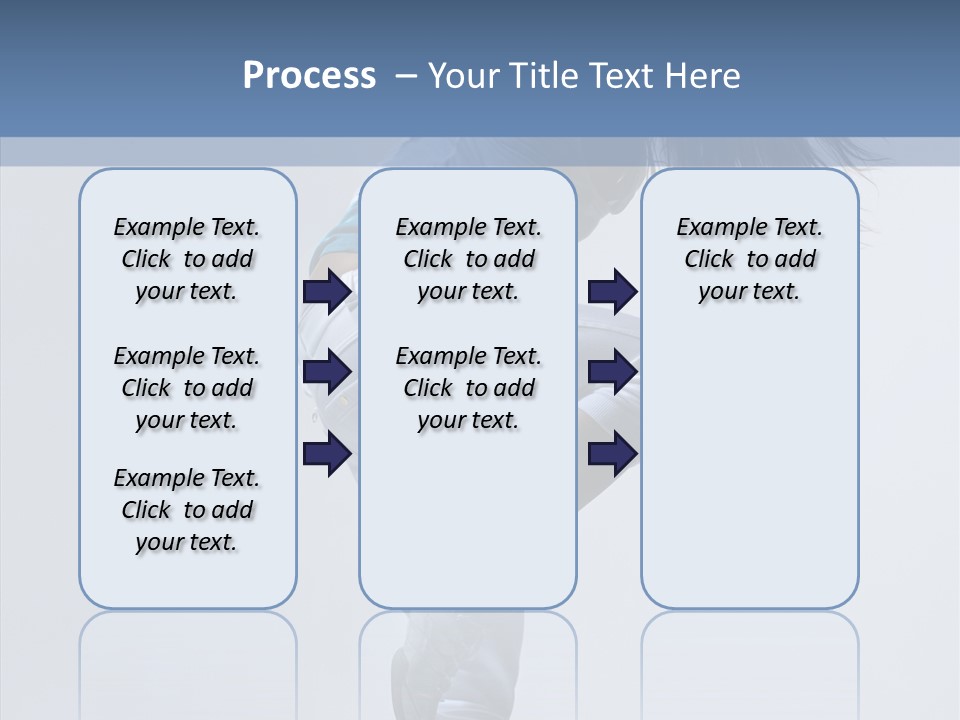 Process – Your Title Text Here

Example Text. Click to add your text.

Example Text. Click to add your text.

Example Text. Click to add your text.

Example Text. Click to add your text.

Example Text. Click to add your text.

Example Text. Click to add your text.